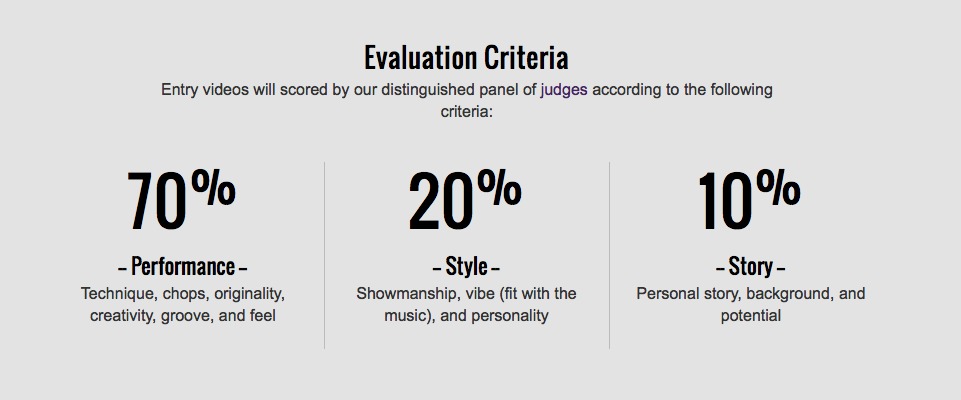 Evaluation Criteria

Entry videos will scored by our distinguished panel of judges according to the following criteria:

70%

– Performance –

Technique, chops, originality, creativity, groove, and feel

20%

– Style –

Showmanship, vibe (fit with the music), and personality

10%

– Story –

Personal story, background, and potential